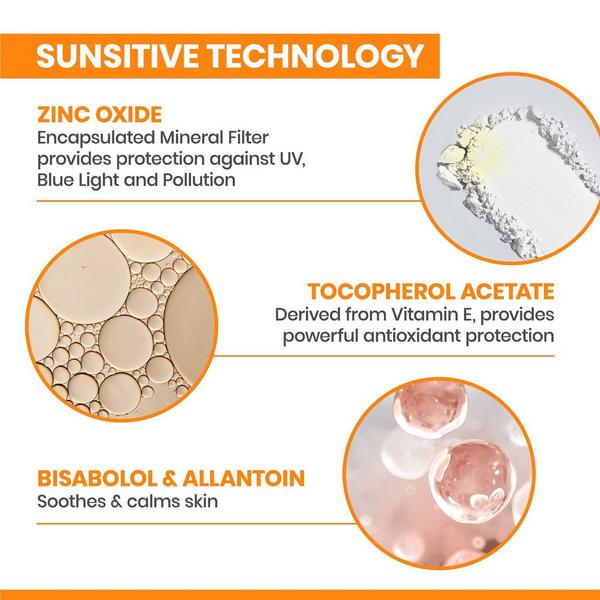 SUNSITIVE TECHNOLOGY

ZINC OXIDE
Encapsulated Mineral Filter provides protection against UV, Blue Light and Pollution

TOCOPHEROL ACETATE
Derived from Vitamin E, provides powerful antioxidant protection

BISABOLOL & ALLANTOIN
Soothes & calms skin